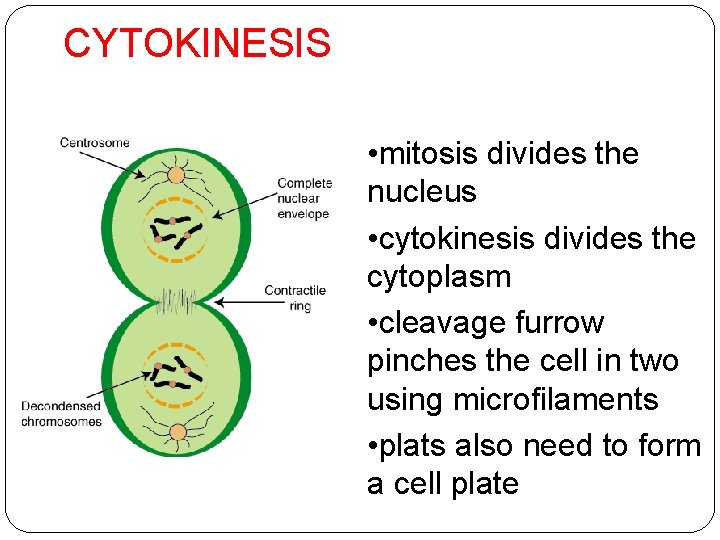 CYTOKINESIS

Centrosome

Complete nuclear envelope

Contractile ring

Decondensed chromosomes

•mitosis divides the nucleus

•cytokinesis divides the cytoplasm

•cleavage furrow pinches the cell in two using microfilaments

•plats also need to form a cell plate